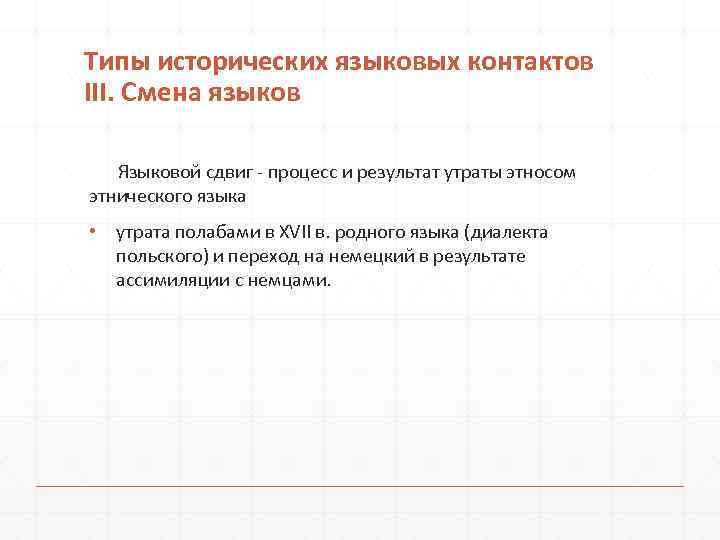 Типы исторических языковых контактов
III. Смена языков

Языковой сдвиг - процесс и результат утраты этносом этнического языка

• утрата полабами в XVII в. родного языка (диалекта польского) и переход на немецкий в результате ассимиляции с немцами.